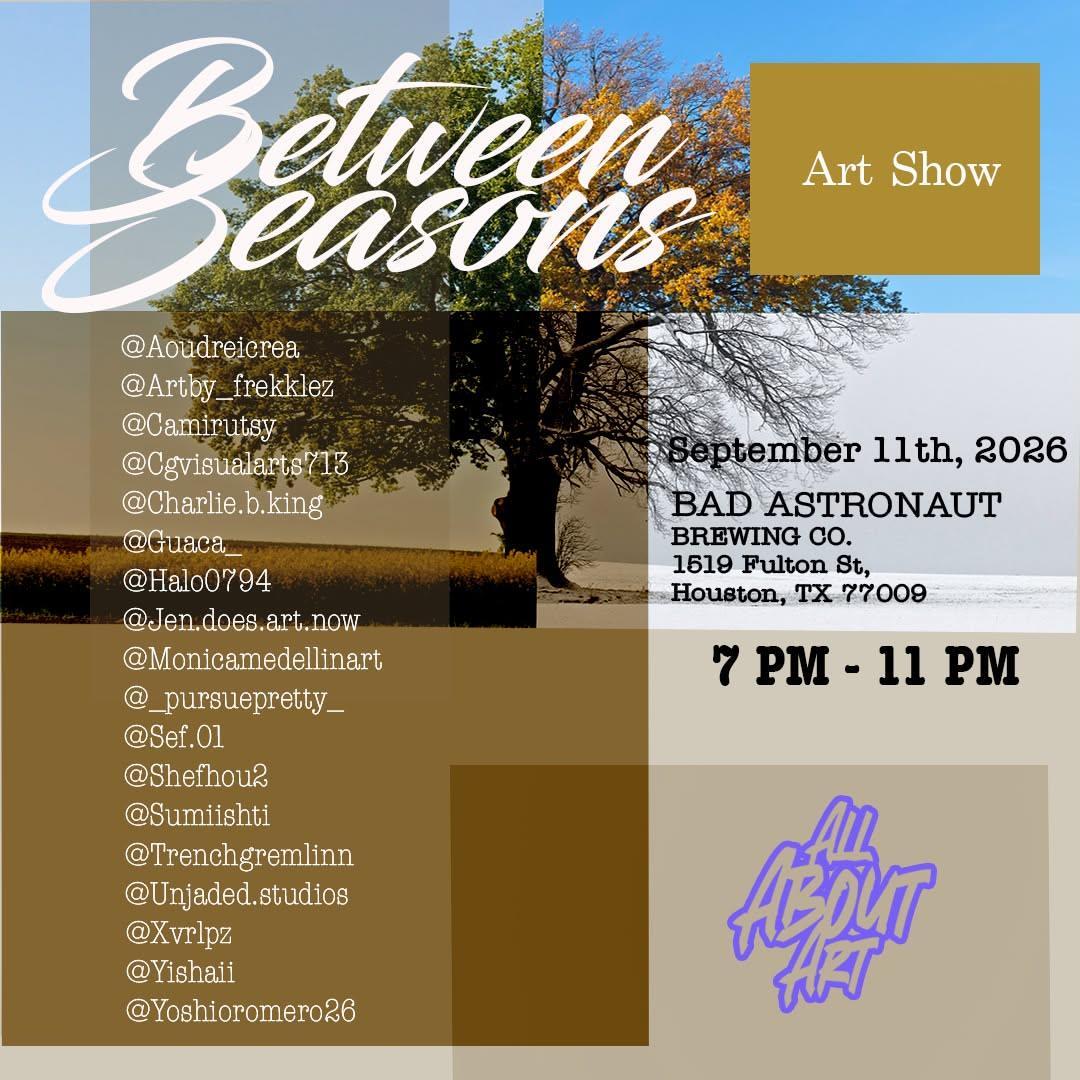 Between Seasons

Art Show

@Aoudreicrea
@Artby_frekklez
@Camirutsy
@Cgvisualarts713
@Charlie.b.king
@Guaca_
@Halo0794
@Jen.does.art.now
@Monicamedellinart
@_pursuepretty_
@Sef.01
@Shefhou2
@Sumiishti
@Trenchgremlinn
@Unjaded.studios
@Xvrlpz
@Yishaii
@Yoshioromero26

September 11th, 2026

BAD ASTRONAUT
BREWING CO.
1519 Fulton St,
Houston, TX 77009

7 PM - 11 PM

ALL ABOUT ART